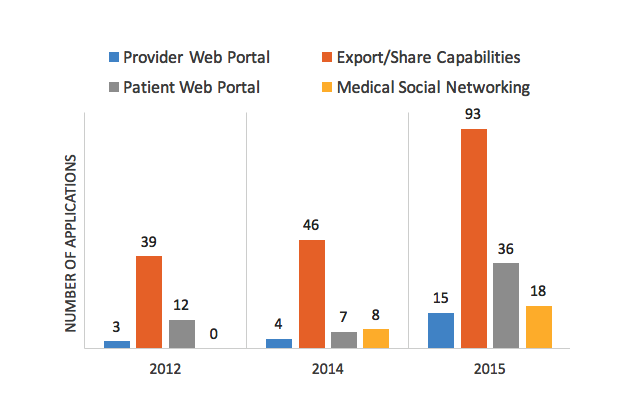 Provider Web Portal
Export/Share Capabilities
Patient Web Portal
Medical Social Networking

NUMBER OF APPLICATIONS

3
39
12
0
4
46
7
8
15
93
36
18

2012
2014
2015